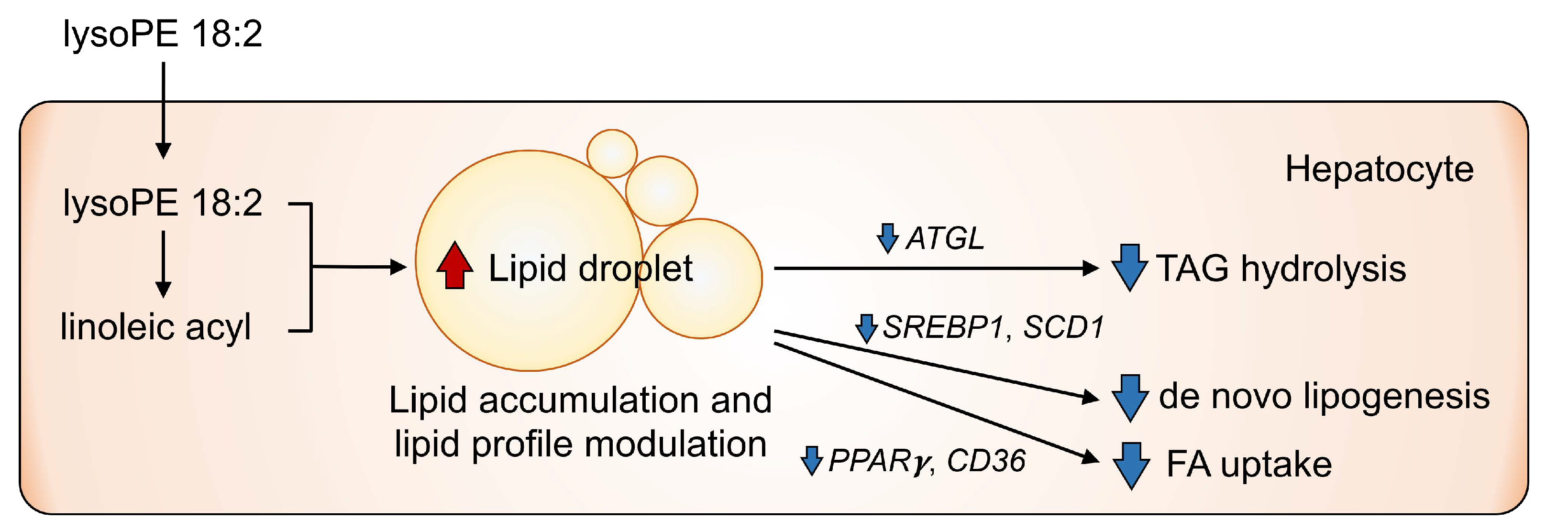 lysoPE 18:2

Hepatocyte

lysoPE 18:2

linoleic acyl

Lipid droplet

Lipid accumulation and lipid profile modulation

ATGL

TAG hydrolysis

SREBP1, SCD1

de novo lipogenesis

PPAR$\gamma$, CD36

FA uptake